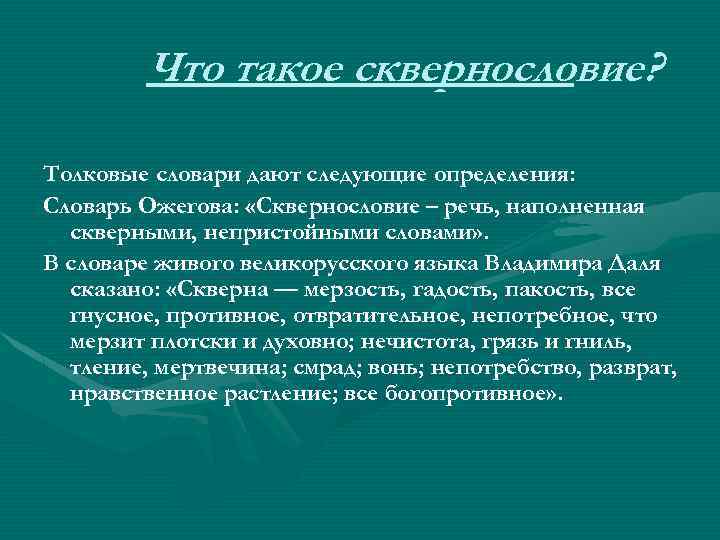 Что такое сквернословие?

Толковые словари дают следующие определения:

Словарь Ожегова: «Сквернословие – речь, наполненная скверными, непристойными словами».

В словаре живого великорусского языка Владимира Даля сказано: «Скверна — мерзость, гадость, пакость, все гнусное, противное, отвратительное, непотребное, что мерзит плотски и духовно; нечистота, грязь и гниль, тление, мертвечина; смрад; вонь; непотребство, разврат, нравственное растление; все богопротивное».